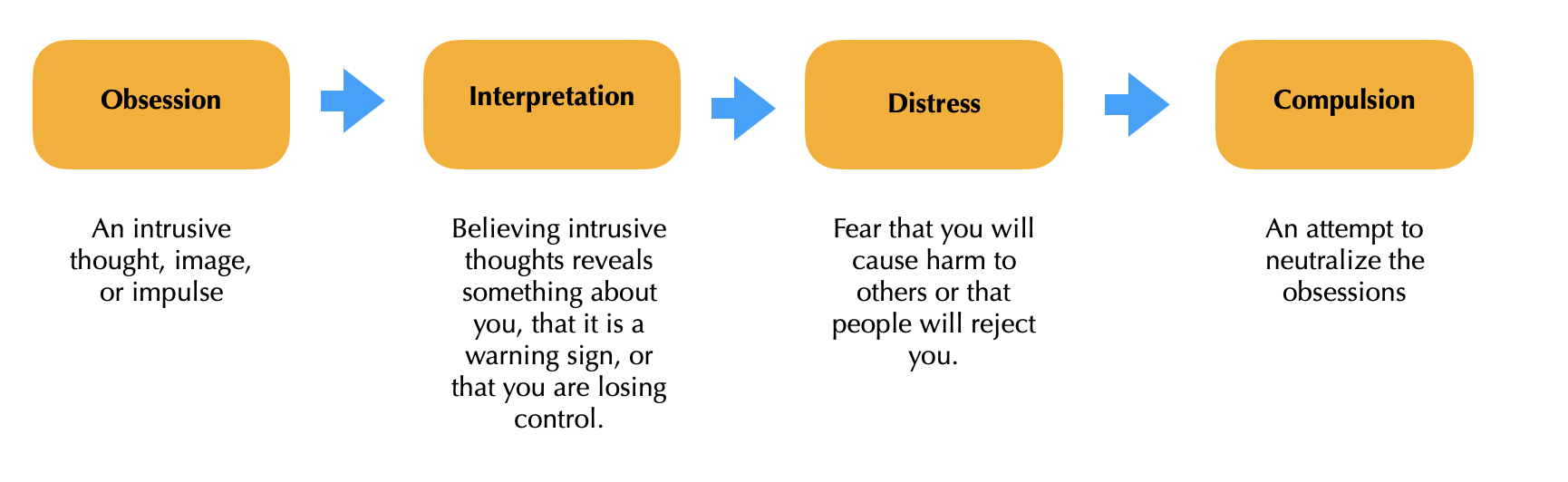 Obsession

An intrusive thought, image, or impulse

Interpretation

Believing intrusive thoughts reveals something about you, that it is a warning sign, or that you are losing control.

Distress

Fear that you will cause harm to others or that people will reject you.

Compulsion

An attempt to neutralize the obsessions